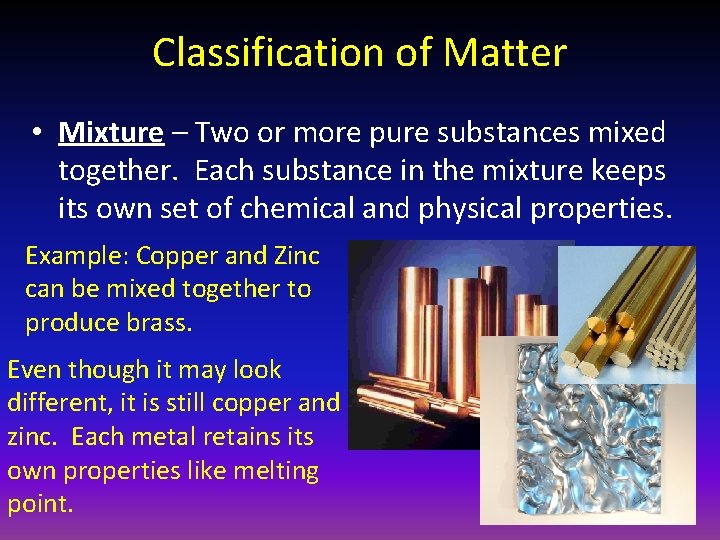 Classification of Matter

• Mixture – Two or more pure substances mixed together. Each substance in the mixture keeps its own set of chemical and physical properties.

Example: Copper and Zinc can be mixed together to produce brass.

Even though it may look different, it is still copper and zinc. Each metal retains its own properties like melting point.